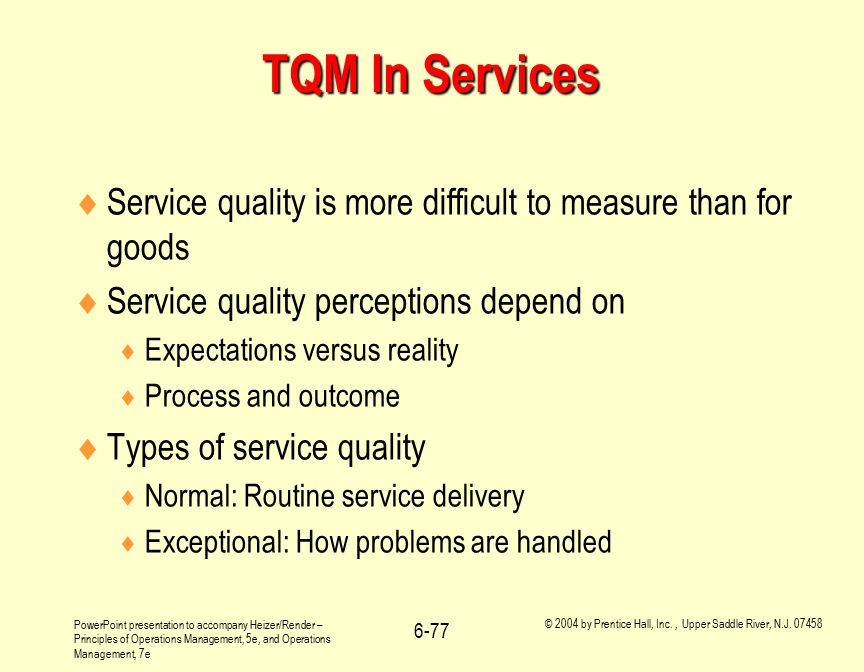 TQM In Services

♦ Service quality is more difficult to measure than for goods

♦ Service quality perceptions depend on

♦ Expectations versus reality

♦ Process and outcome

♦ Types of service quality

♦ Normal: Routine service delivery

♦ Exceptional: How problems are handled

PowerPoint presentation to accompany Heizer/Render – Principles of Operations Management, 5e, and Operations Management, 7e

6-77

© 2004 by Prentice Hall, Inc. , Upper Saddle River, N.J. 07458